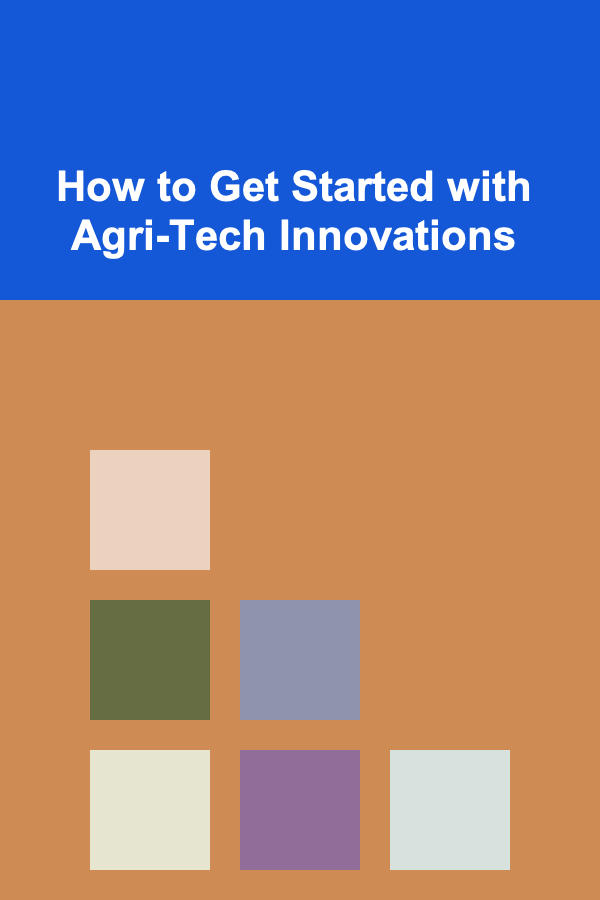 How to Get Started with Agri-Tech Innovations